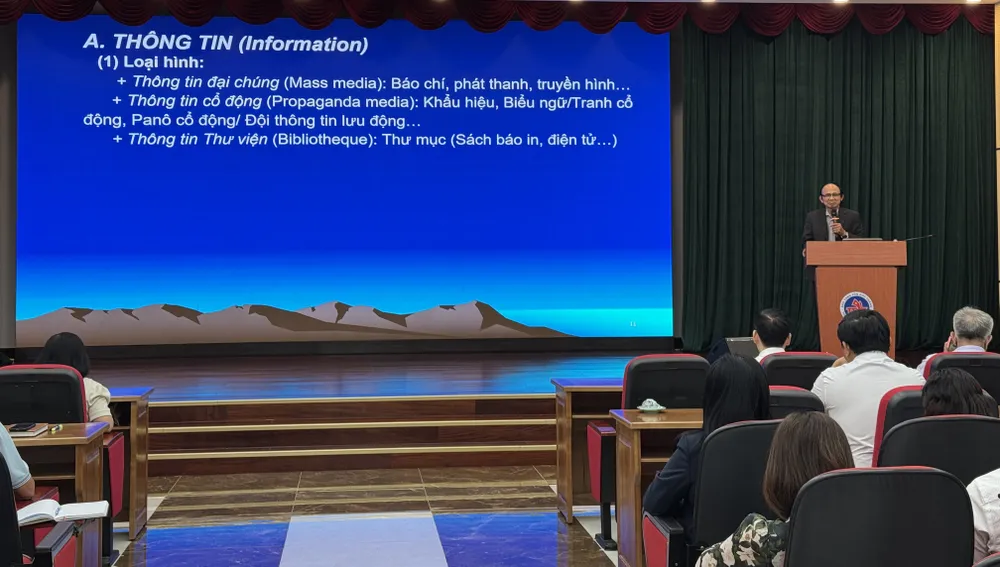 A. THÔNG TIN (Information)

(1) Loại hình:

+ Thông tin đại chúng (Mass media): Báo chí, phát thanh, truyền hình…

+ Thông tin cổ động (Propaganda media): Khẩu hiệu, Biểu ngữ/Tranh cổ động, Panô cổ động/ Đội thông tin lưu động…

+ Thông tin Thư viện (Bibliotheque): Thư mục (Sách báo in, điện tử…)